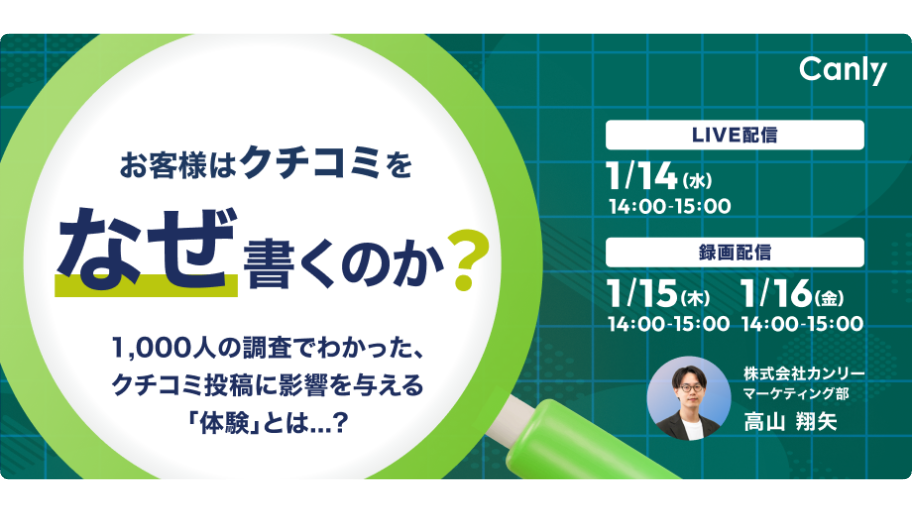 お客様はクチコミを
なぜ書くのか？

1,000人の調査でわかった、
クチコミ投稿に影響を与える
「体験」とは…？

Canly

LIVE配信
1/14(水)
14:00-15:00

録画配信
1/15(木)
14:00-15:00
1/16(金)
14:00-15:00

株式会社カンリー
マーケティング部
高山 翔矢